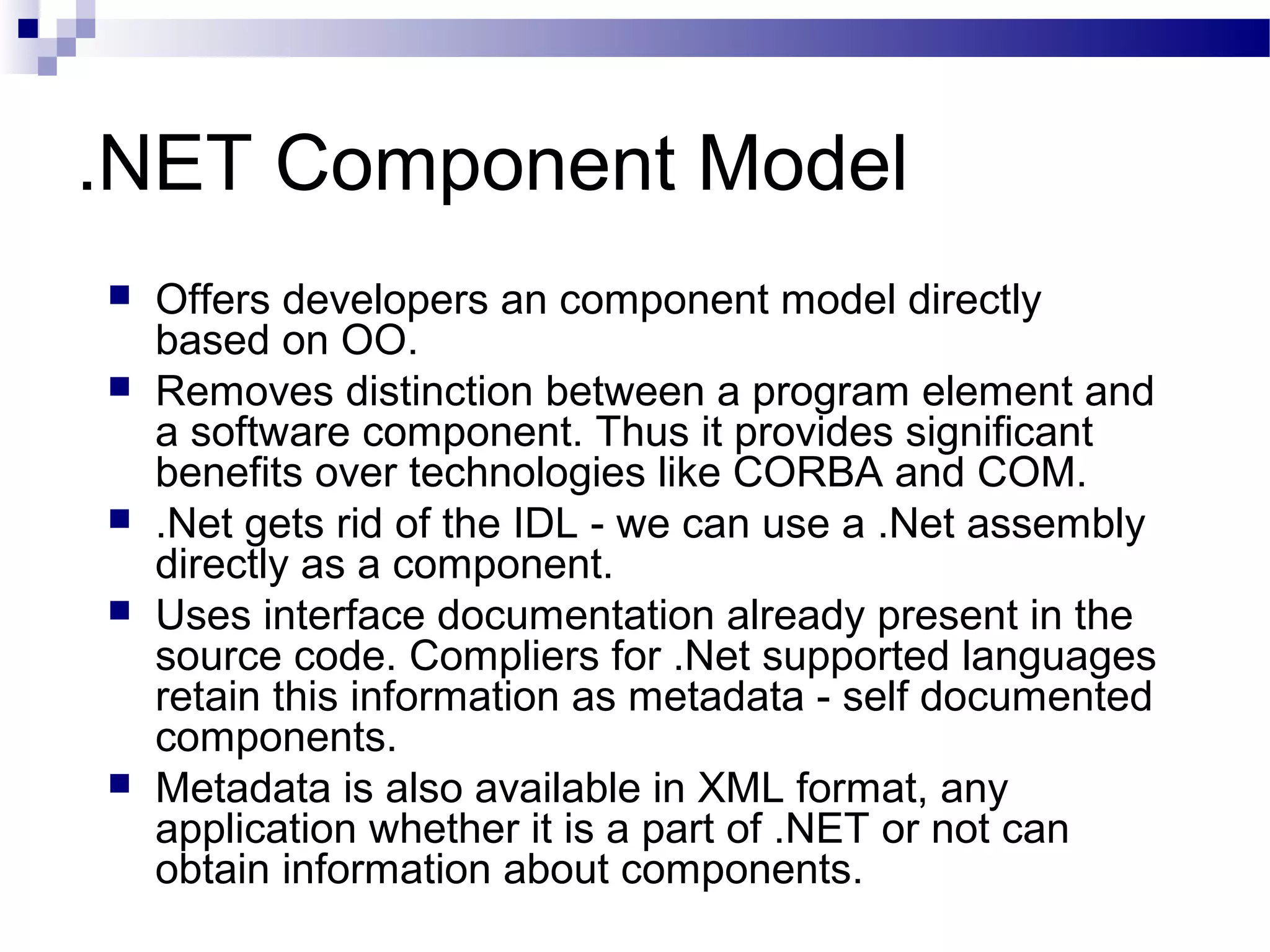 .NET Component Model

- Offers developers an component model directly based on OO.
- Removes distinction between a program element and a software component. Thus it provides significant benefits over technologies like CORBA and COM.
- .Net gets rid of the IDL - we can use a .Net assembly directly as a component.
- Uses interface documentation already present in the source code. Compliers for .Net supported languages retain this information as metadata - self documented components.
- Metadata is also available in XML format, any application whether it is a part of .NET or not can obtain information about components.